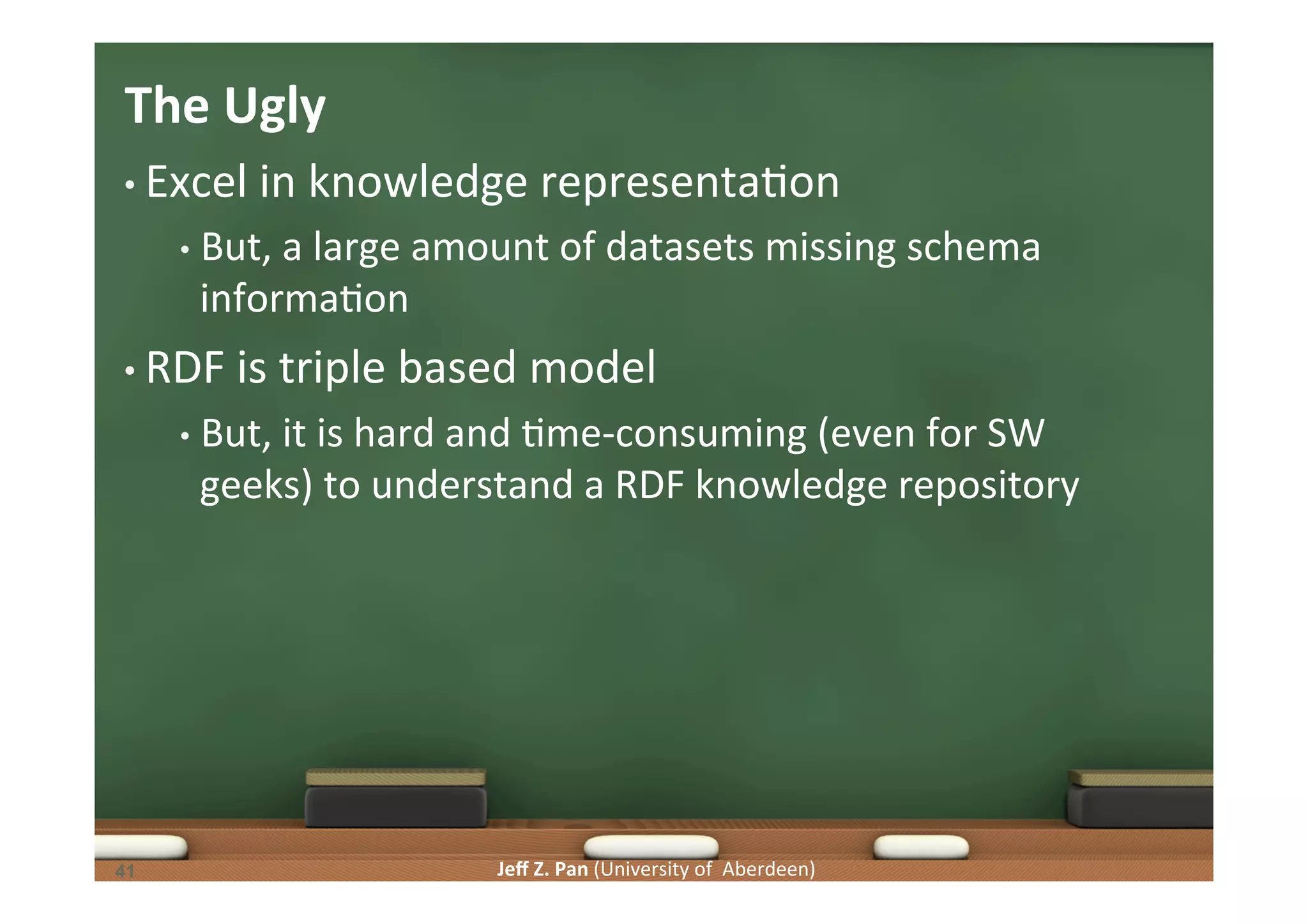 The Ugly

• Excel in knowledge representation

• But, a large amount of datasets missing schema information

• RDF is triple based model

• But, it is hard and time-consuming (even for SW geeks) to understand a RDF knowledge repository

41

Jeff Z. Pan (University of Aberdeen)